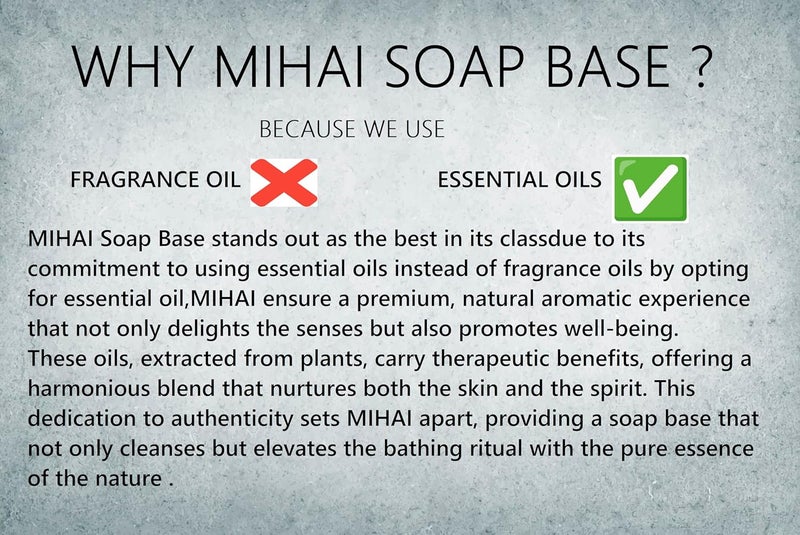 WHY MIHAI SOAP BASE ?

BECAUSE WE USE

FRAGRANCE OIL ❌ ESSENTIAL OILS ✅

MIHAI Soap Base stands out as the best in its classdue to its commitment to using essential oils instead of fragrance oils by opting for essential oil,MIHAI ensure a premium, natural aromatic experience that not only delights the senses but also promotes well-being. These oils, extracted from plants, carry therapeutic benefits, offering a harmonious blend that nurtures both the skin and the spirit. This dedication to authenticity sets MIHAI apart, providing a soap base that not only cleanses but elevates the bathing ritual with the pure essence of the nature .